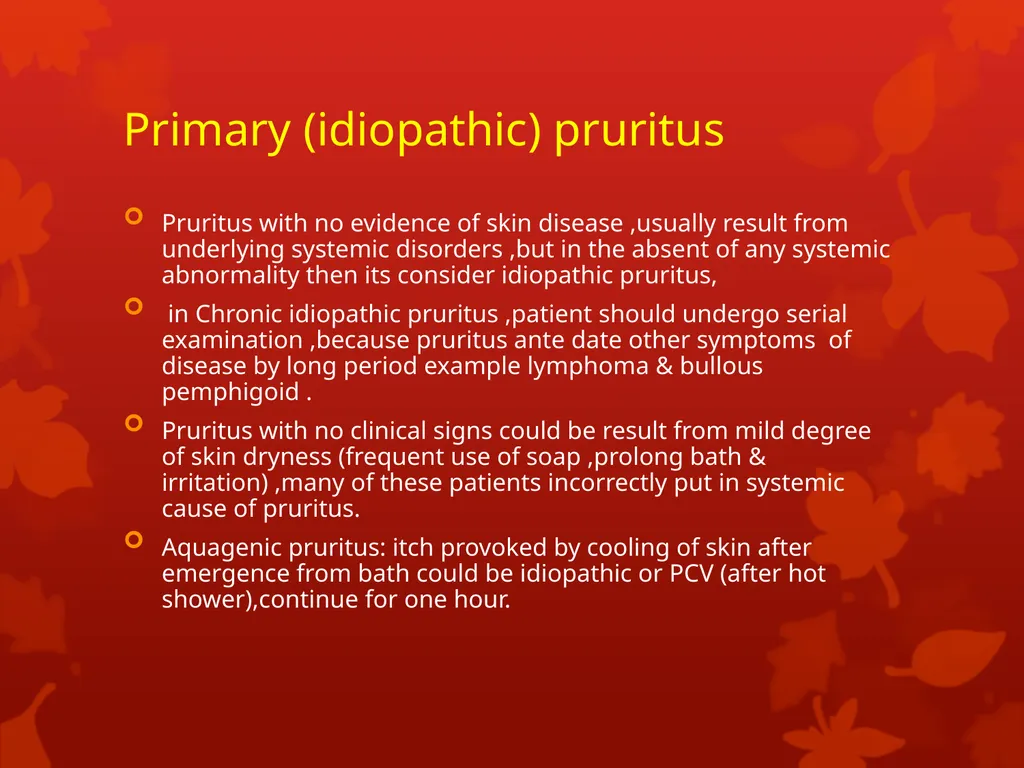 Primary (idiopathic) pruritus

Pruritus with no evidence of skin disease ,usually result from underlying systemic disorders ,but in the absent of any systemic abnormality then its consider idiopathic pruritus,

in Chronic idiopathic pruritus ,patient should undergo serial examination ,because pruritus ante date other symptoms of disease by long period example lymphoma & bullous pemphigoid .

Pruritus with no clinical signs could be result from mild degree of skin dryness (frequent use of soap ,prolong bath & irritation) ,many of these patients incorrectly put in systemic cause of pruritus.

Aquagenic pruritus: itch provoked by cooling of skin after emergence from bath could be idiopathic or PCV (after hot shower),continue for one hour.